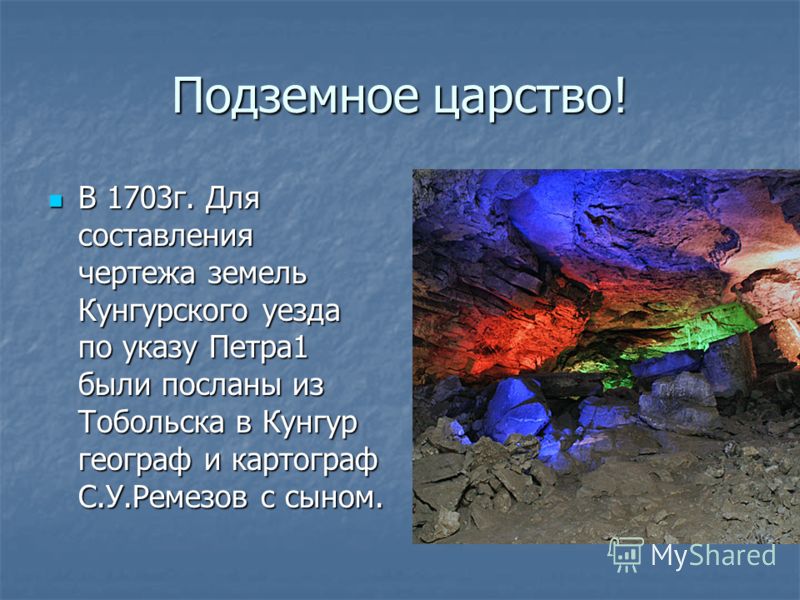 Подземное царство!

В 1703г. Для составления чертежа земель Кунгурского уезда по указу Петра1 были посланы из Тобольска в Кунгур географ и картограф С.У.Ремезов с сыном.

MyShared